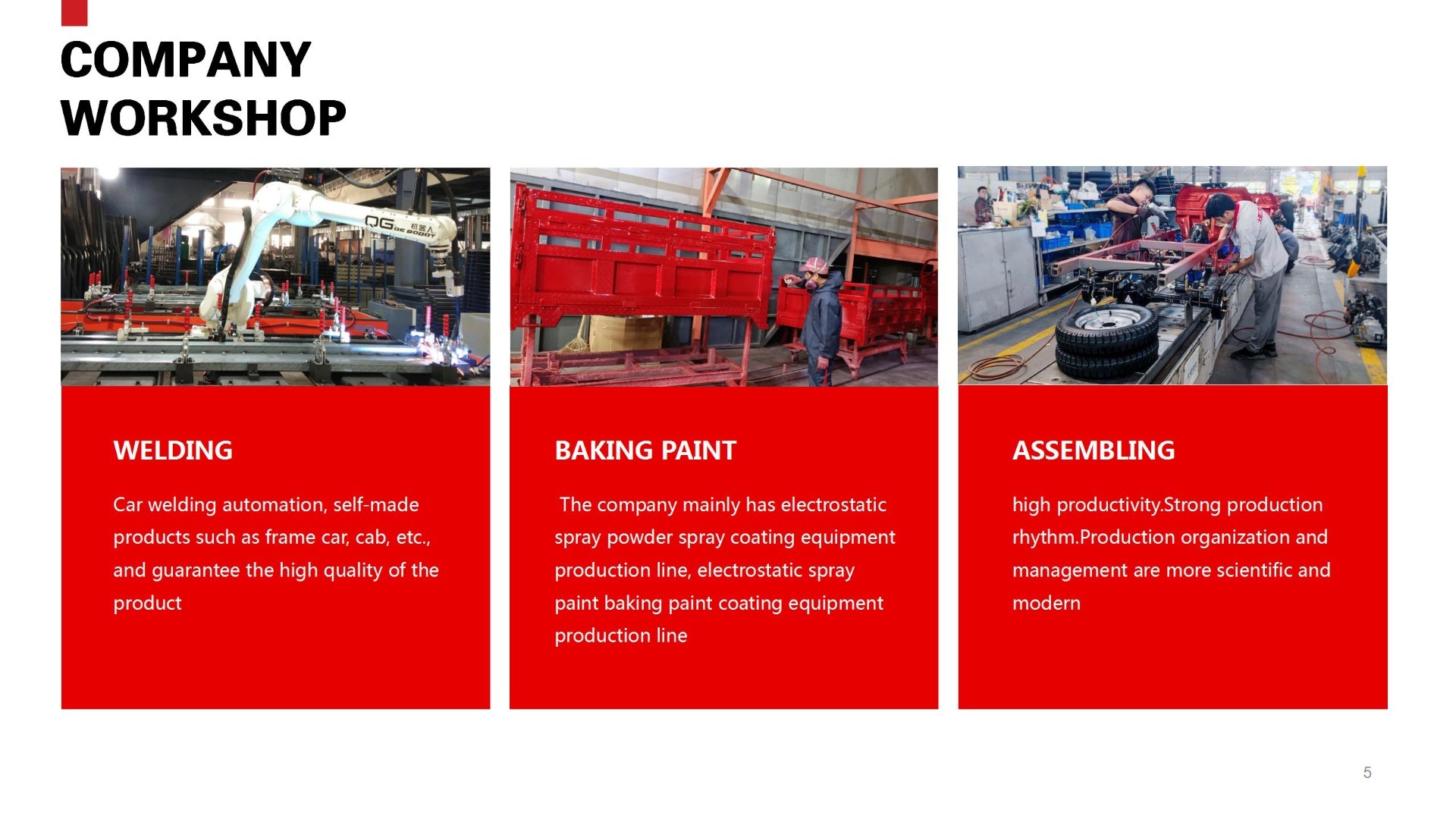 COMPANY WORKSHOP

QG 机器人 QG ROBOT

WELDING

Car welding automation, self-made products such as frame car, cab, etc., and guarantee the high quality of the product

BAKING PAINT

The company mainly has electrostatic spray powder spray coating equipment production line, electrostatic spray paint baking paint coating equipment production line

ASSEMBLING

high productivity.Strong production rhythm.Production organization and management are more scientific and modern

5